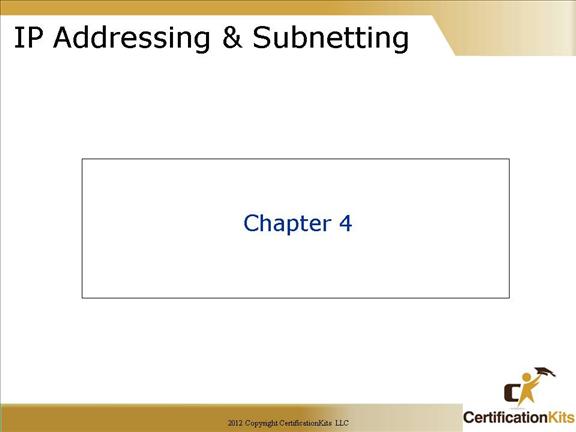 IP Addressing & Subnetting

Chapter 4

2012 Copyright CertificationKits LLC

CertificationKits